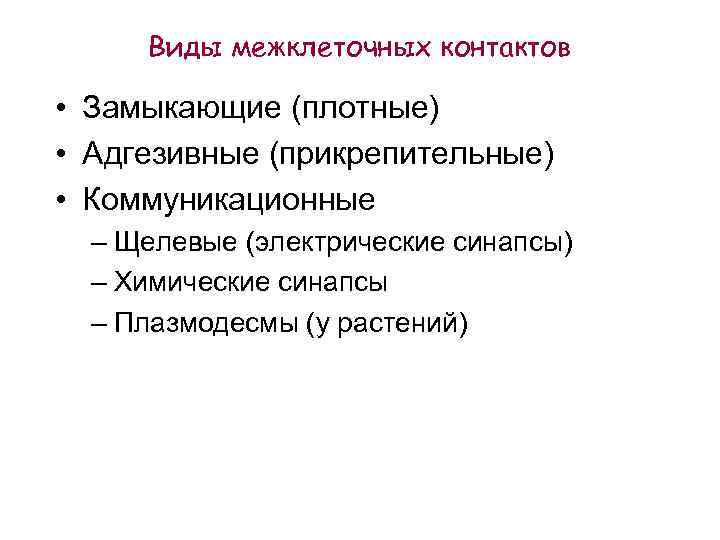 Виды межклеточных контактов

• Замыкающие (плотные)
• Адгезивные (прикрепительные)
• Коммуникационные
– Щелевые (электрические синапсы)
– Химические синапсы
– Плазмодесмы (у растений)